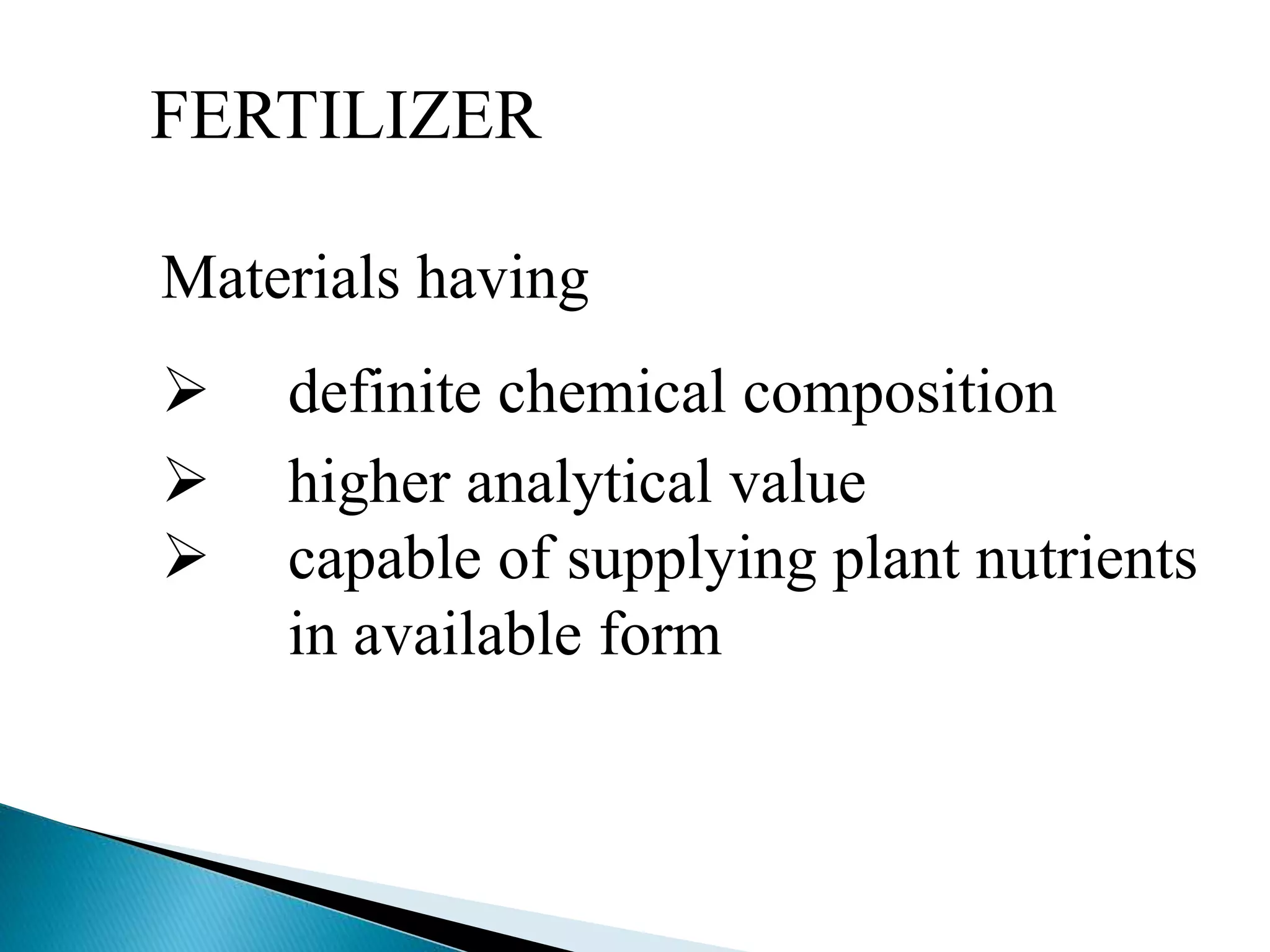 FERTILIZER

Materials having

➢ definite chemical composition
➢ higher analytical value
➢ capable of supplying plant nutrients in available form